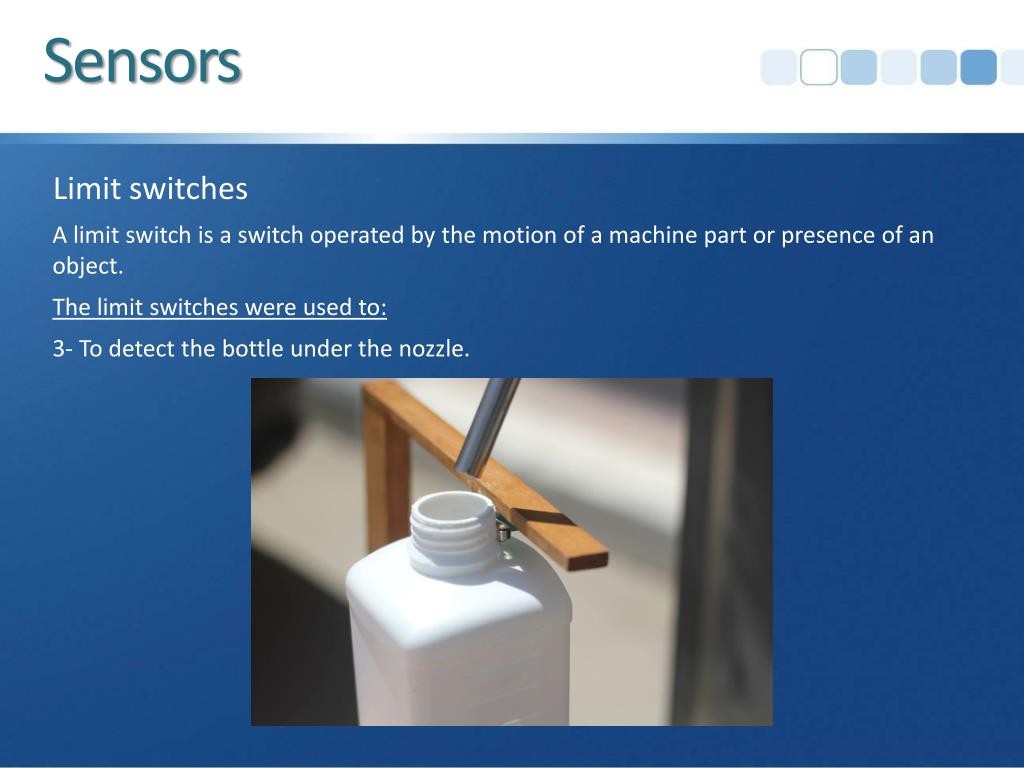 Sensors

Limit switches

A limit switch is a switch operated by the motion of a machine part or presence of an object.

The limit switches were used to:

3- To detect the bottle under the nozzle.